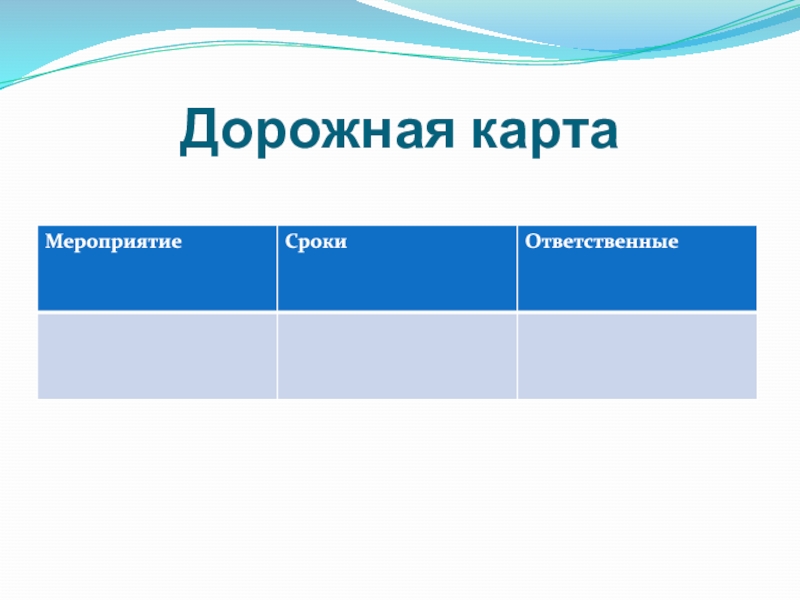 Дорожная карта

| Мероприятие | Сроки | Ответственные |
|---|---|---|
| | | |